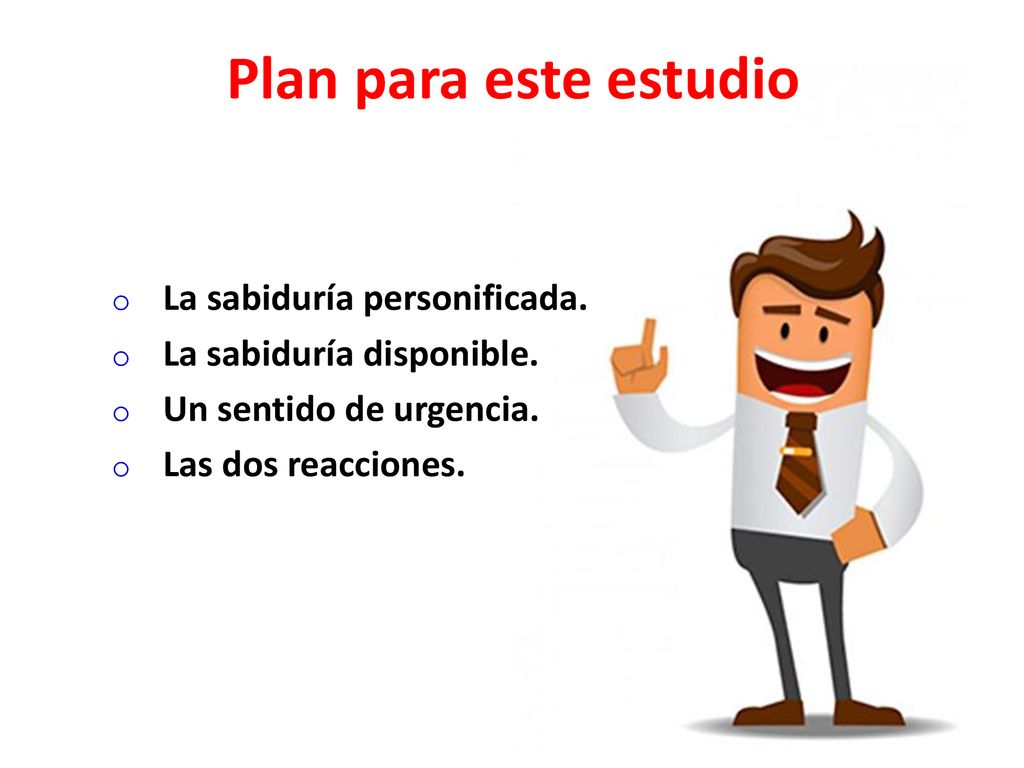 Plan para este estudio

o La sabiduría personificada.
o La sabiduría disponible.
o Un sentido de urgencia.
o Las dos reacciones.